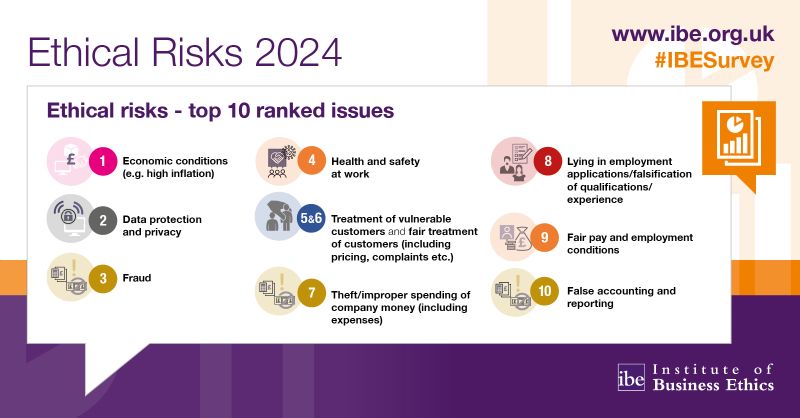 Ethical Risks 2024

www.ibe.org.uk
#IBESurvey

Ethical risks - top 10 ranked issues

1 Economic conditions (e.g. high inflation)

2 Data protection and privacy

3 Fraud

4 Health and safety at work

5&6 Treatment of vulnerable customers and fair treatment of customers (including pricing, complaints etc.)

7 Theft/improper spending of company money (including expenses)

8 Lying in employment applications/falsification of qualifications/ experience

9 Fair pay and employment conditions

10 False accounting and reporting

ibe Institute of Business Ethics